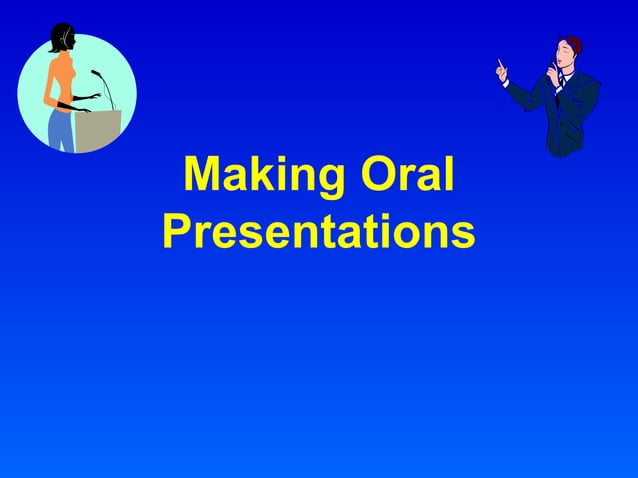 Making Oral Presentations